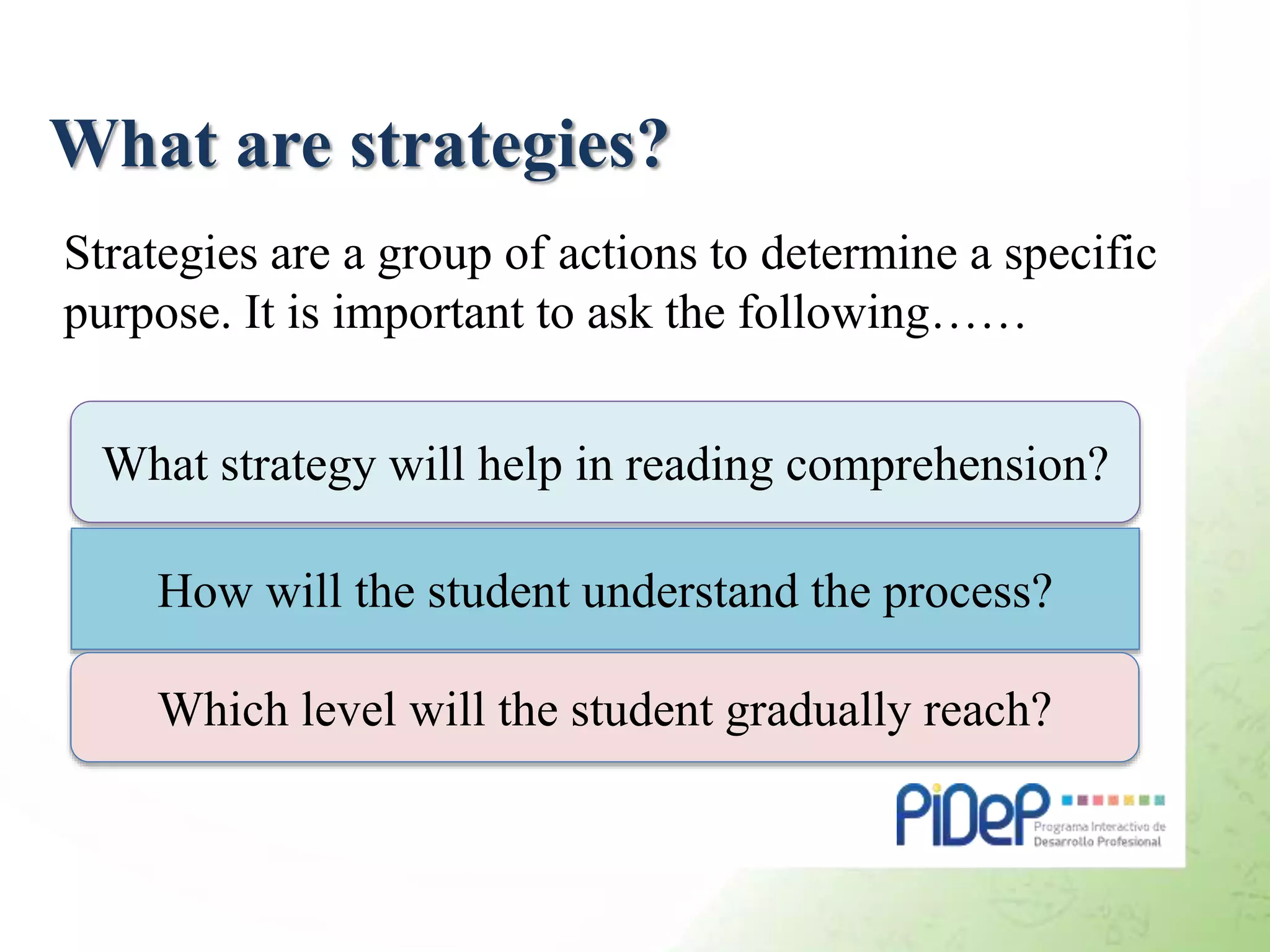 What are strategies?

Strategies are a group of actions to determine a specific purpose. It is important to ask the following……

What strategy will help in reading comprehension?

How will the student understand the process?

Which level will the student gradually reach?

PiDeP Programa Interactivo de Desarrollo Profesional